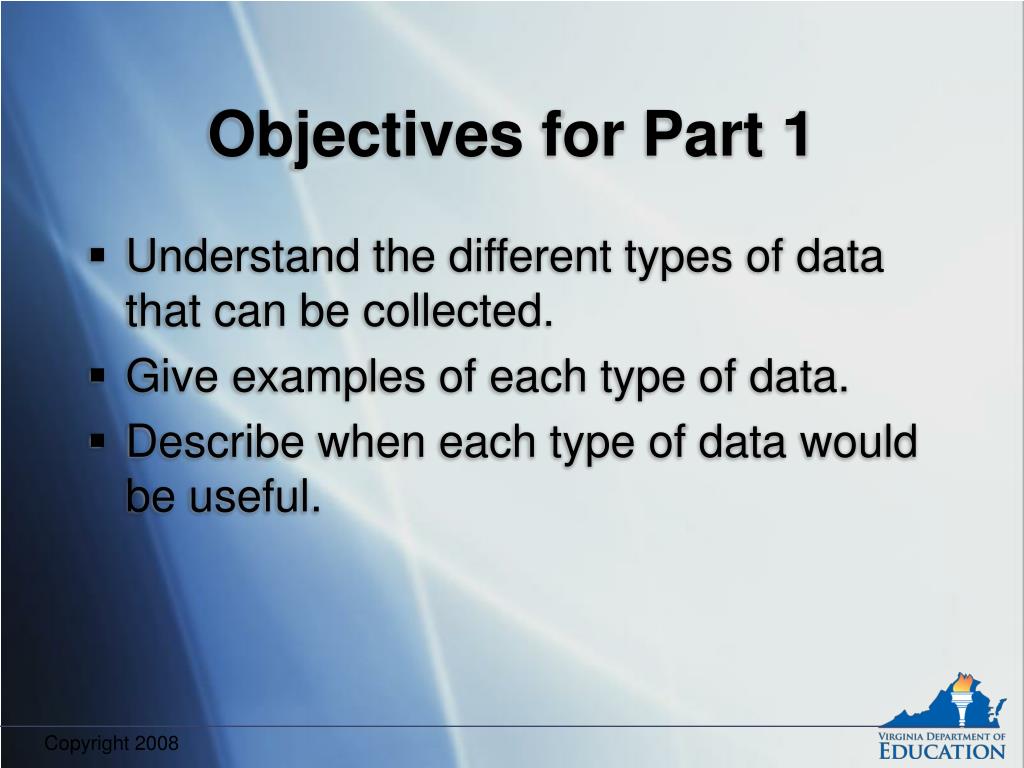 Objectives for Part 1

▪ Understand the different types of data that can be collected.
▪ Give examples of each type of data.
▪ Describe when each type of data would be useful.

Copyright 2008

VIRGINIA DEPARTMENT OF EDUCATION